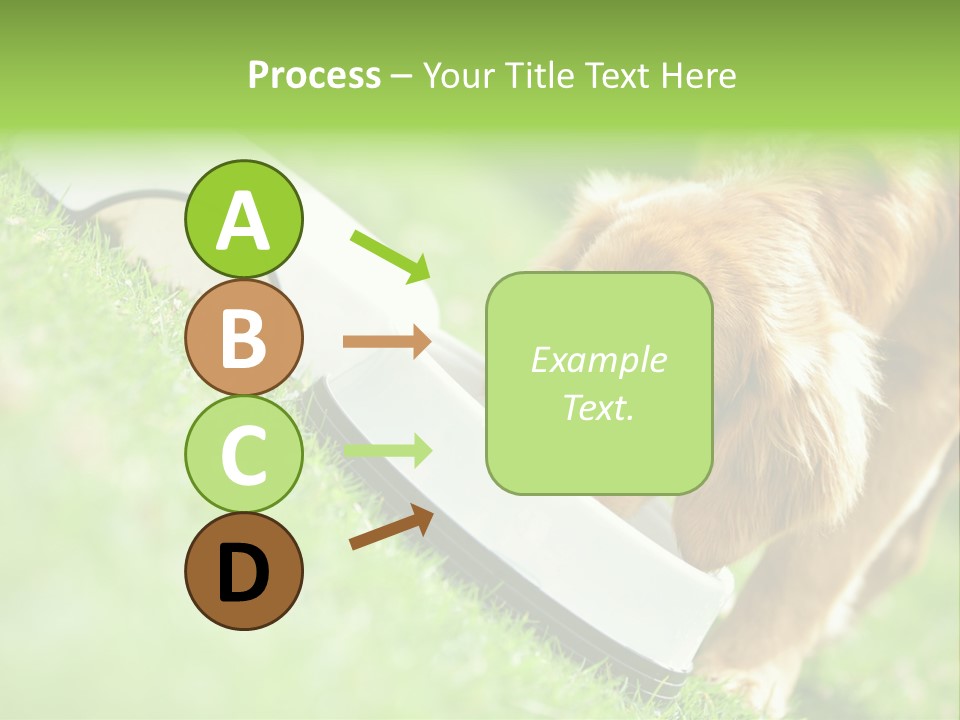 Process – Your Title Text Here

A

B

C

D

Example Text.